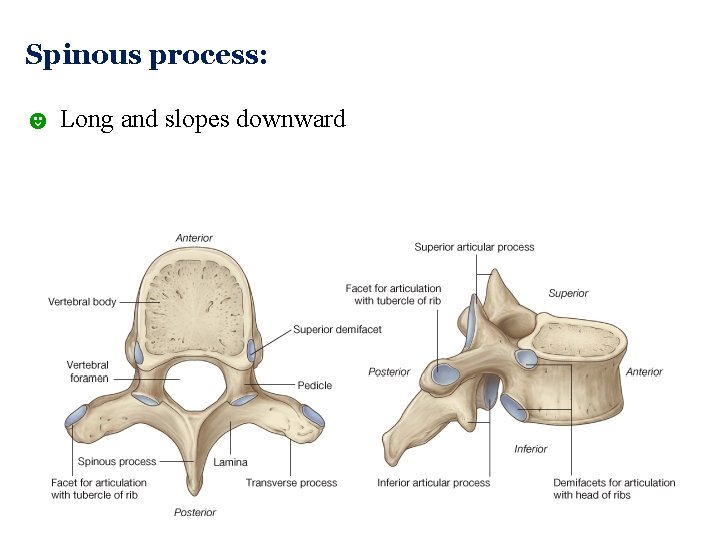 Spinous process:

Long and slopes downward

Anterior

Vertebral body

Superior demifacet

Vertebral foramen

Pedicle

Spinous process

Lamina

Facet for articulation with tubercle of rib

Transverse process

Posterior

Superior articular process

Facet for articulation with tubercle of rib

Superior

Posterior

Anterior

Inferior

Inferior articular process

Demifacets for articulation with head of ribs